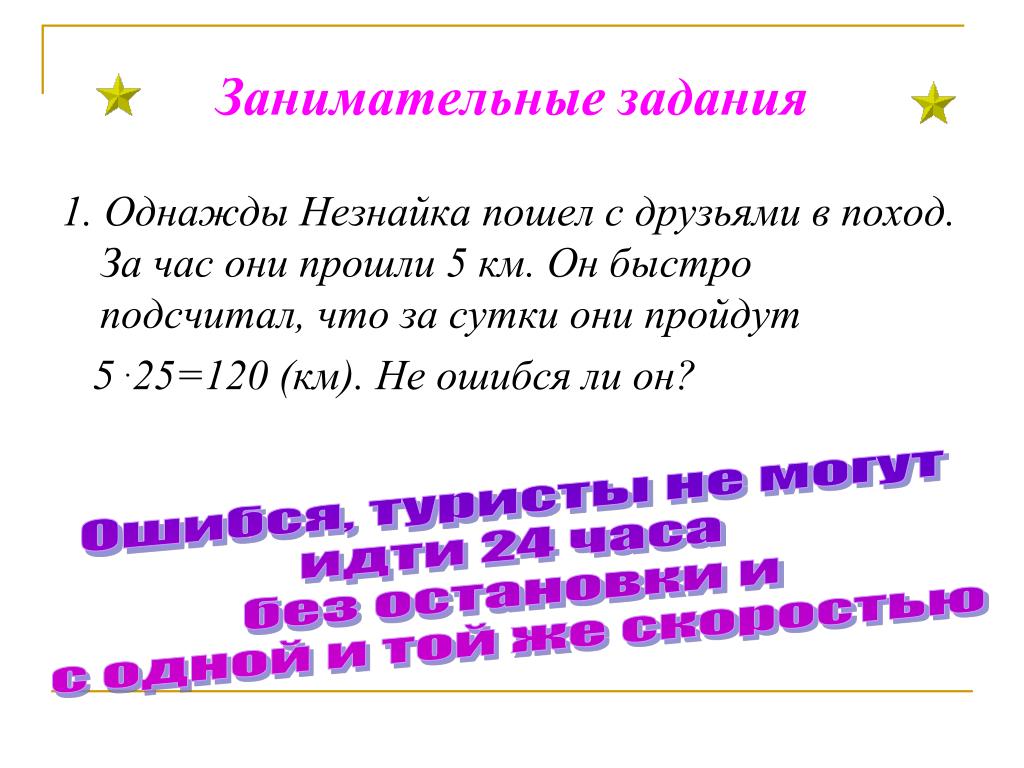 Занимательные задания

1. Однажды Незнайка пошел с друзьями в поход. За час они прошли 5 км. Он быстро подсчитал, что за сутки они пройдут $5 \cdot 25=120$ (км). Не ошибся ли он?

Ошибся, туристы не могут идти 24 часа без остановки и с одной и той же скоростью